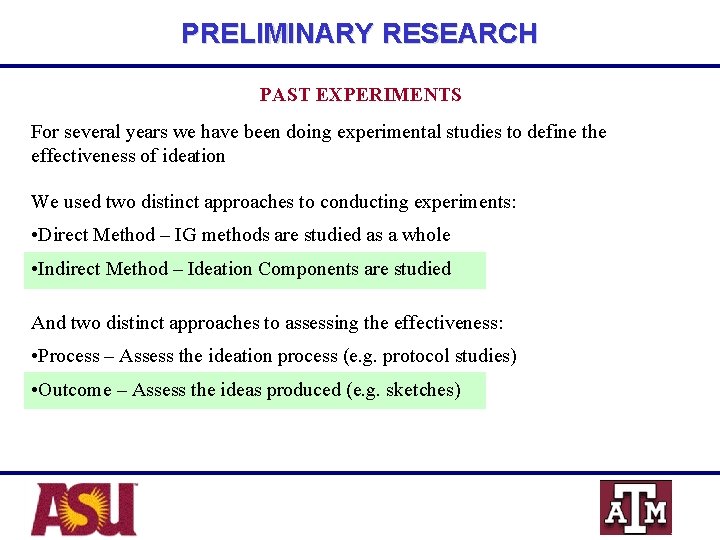 PRELIMINARY RESEARCH

PAST EXPERIMENTS

For several years we have been doing experimental studies to define the effectiveness of ideation

We used two distinct approaches to conducting experiments:

•Direct Method – IG methods are studied as a whole

•Indirect Method – Ideation Components are studied

And two distinct approaches to assessing the effectiveness:

•Process – Assess the ideation process (e.g. protocol studies)

•Outcome – Assess the ideas produced (e.g. sketches)

ASU

ATM